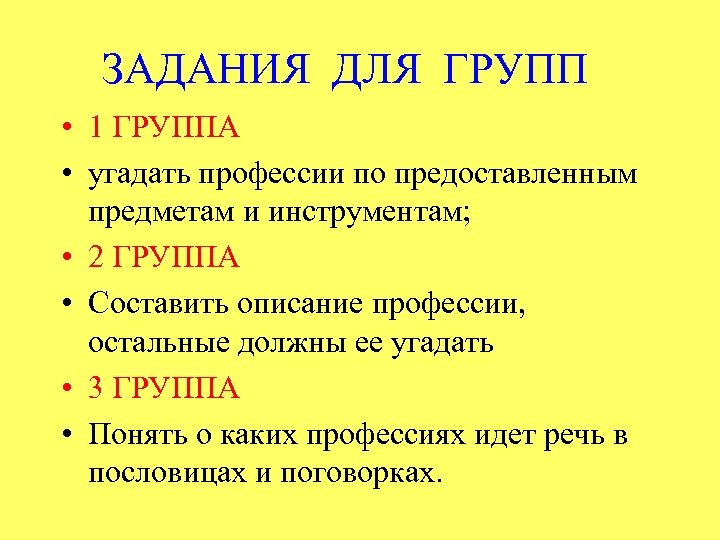 ЗАДАНИЯ ДЛЯ ГРУПП

• 1 ГРУППА
• угадать профессии по предоставленным предметам и инструментам;
• 2 ГРУППА
• Составить описание профессии, остальные должны ее угадать
• 3 ГРУППА
• Понять о каких профессиях идет речь в пословицах и поговорках.